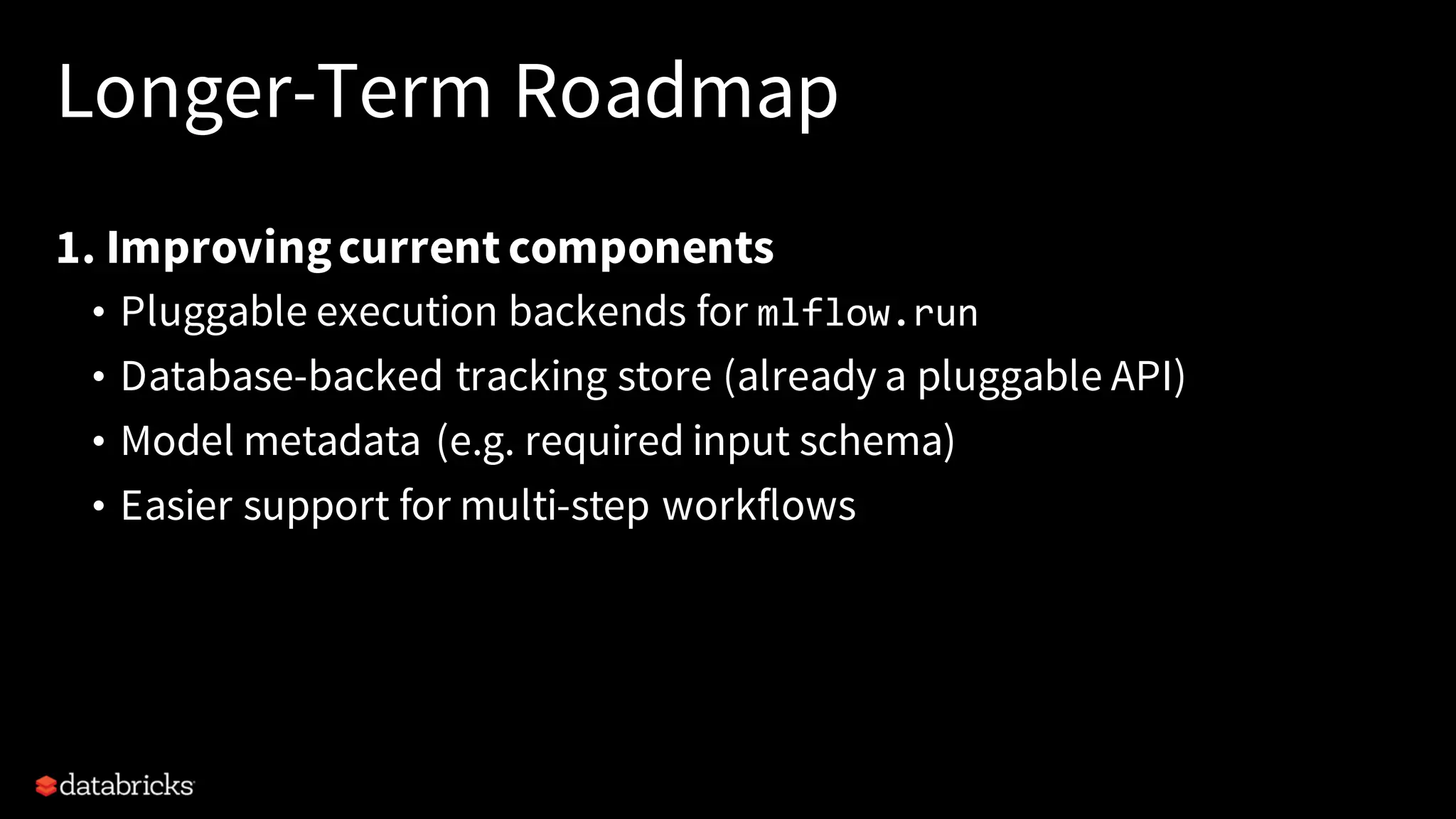 Longer-Term Roadmap

1. Improving current components

• Pluggable execution backends for mlflow.run
• Database-backed tracking store (already a pluggable API)
• Model metadata (e.g. required input schema)
• Easier support for multi-step workflows

databricks